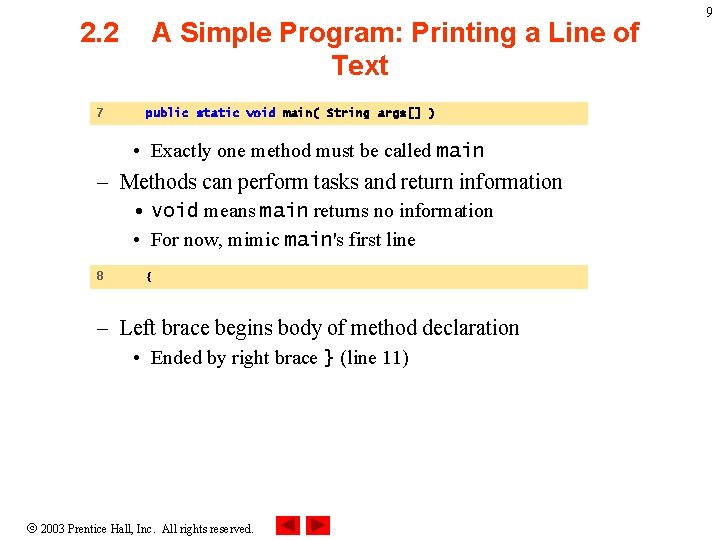 9

2.2 A Simple Program: Printing a Line of Text

7 public static void main( String args[] )

• Exactly one method must be called main

– Methods can perform tasks and return information

• void means main returns no information

• For now, mimic main's first line

8 {

– Left brace begins body of method declaration

• Ended by right brace } (line 11)

© 2003 Prentice Hall, Inc. All rights reserved.